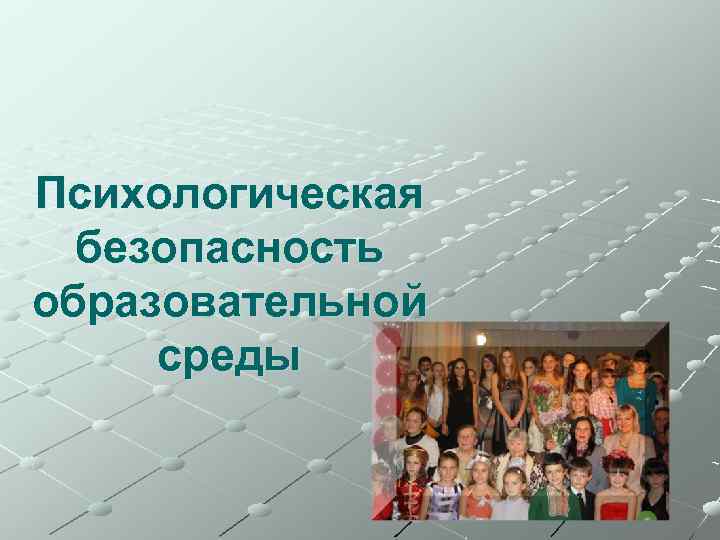 Психологическая безопасность образовательной среды